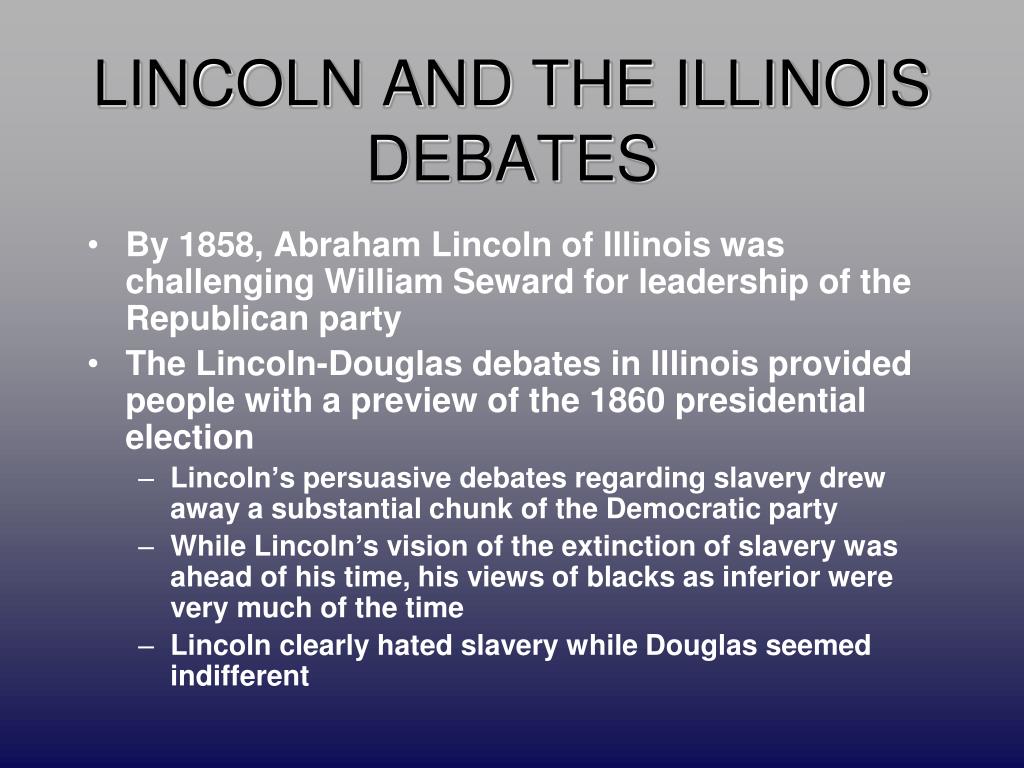 LINCOLN AND THE ILLINOIS DEBATES

• By 1858, Abraham Lincoln of Illinois was challenging William Seward for leadership of the Republican party
• The Lincoln-Douglas debates in Illinois provided people with a preview of the 1860 presidential election
– Lincoln's persuasive debates regarding slavery drew away a substantial chunk of the Democratic party
– While Lincoln's vision of the extinction of slavery was ahead of his time, his views of blacks as inferior were very much of the time
– Lincoln clearly hated slavery while Douglas seemed indifferent